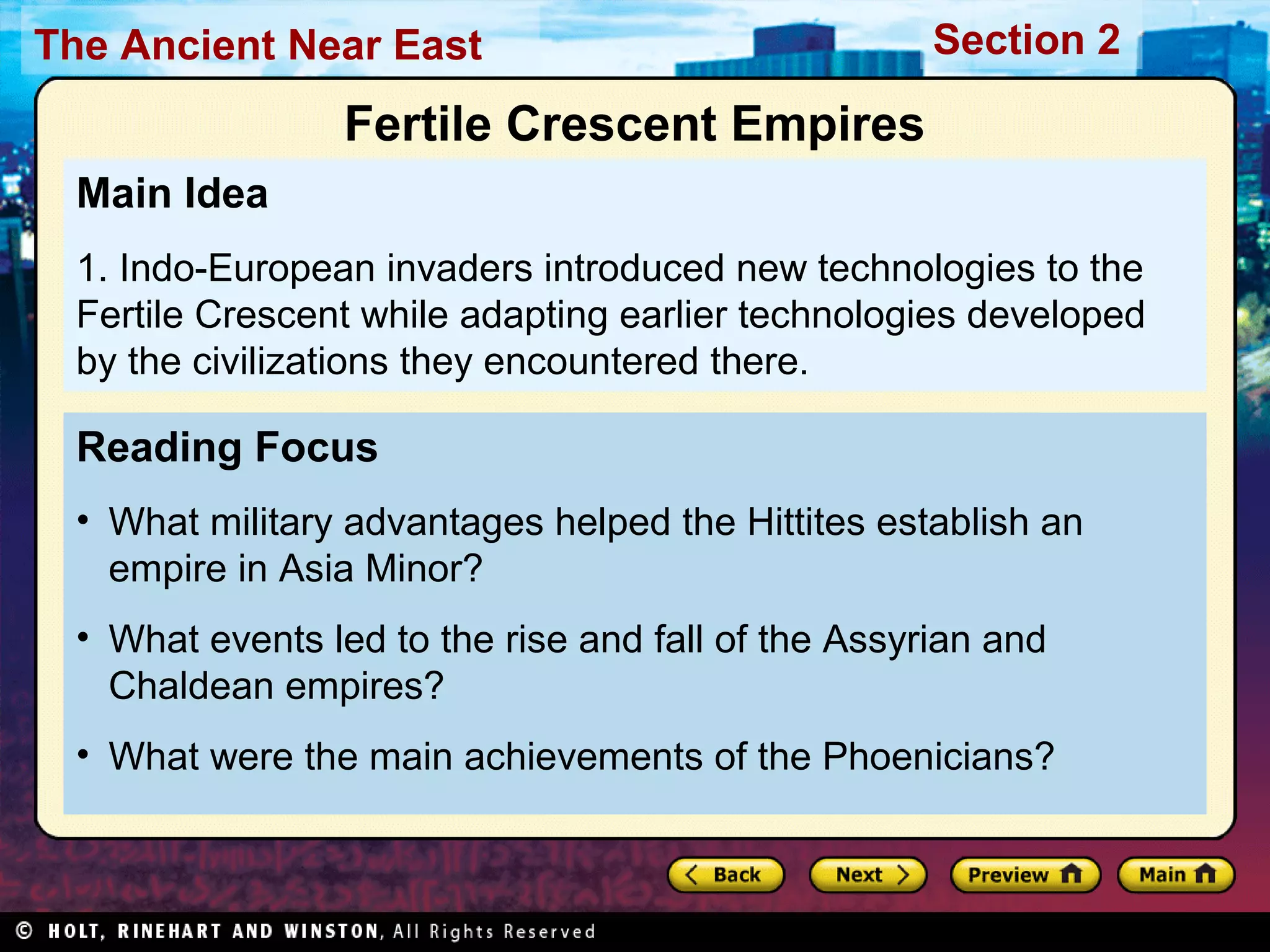 The Ancient Near East

Section 2

Fertile Crescent Empires

Main Idea

1. Indo-European invaders introduced new technologies to the Fertile Crescent while adapting earlier technologies developed by the civilizations they encountered there.

Reading Focus

• What military advantages helped the Hittites establish an empire in Asia Minor?

• What events led to the rise and fall of the Assyrian and Chaldean empires?

• What were the main achievements of the Phoenicians?

Back

Next

Preview

Main

© HOLT, RINEHART AND WINSTON, All Rights Reserved